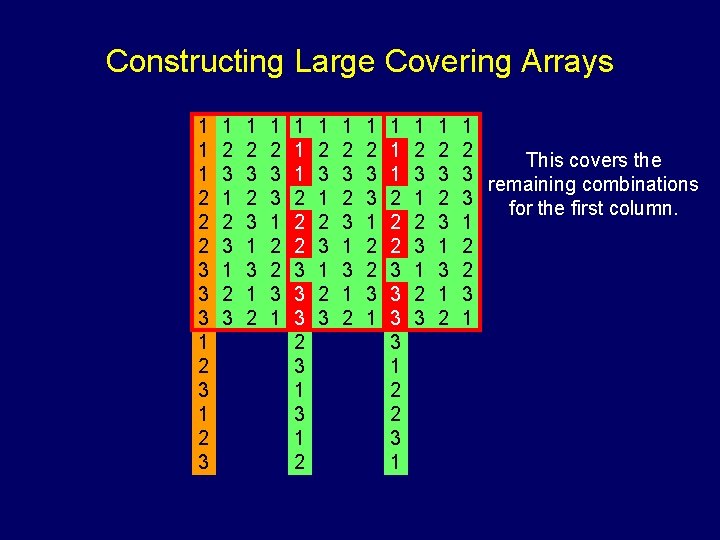 Constructing Large Covering Arrays

| | | | | | | | | | | | |
|---|---|---|---|---|---|---|---|---|---|---|---|
| 1 | 1 | 1 | 1 | 1 | 1 | 1 | 1 | 1 | 1 | 1 | 1 |
| 1 | 2 | 2 | 2 | 1 | 2 | 2 | 2 | 1 | 2 | 2 | 2 |
| 1 | 3 | 3 | 3 | 1 | 3 | 3 | 3 | 1 | 3 | 3 | 3 |
| 2 | 1 | 2 | 3 | 2 | 1 | 2 | 3 | 2 | 1 | 2 | 3 |
| 2 | 2 | 3 | 1 | 2 | 2 | 3 | 1 | 2 | 2 | 3 | 1 |
| 2 | 3 | 1 | 2 | 2 | 3 | 1 | 2 | 2 | 3 | 1 | 2 |
| 3 | 1 | 3 | 2 | 3 | 1 | 3 | 2 | 3 | 1 | 3 | 2 |
| 3 | 2 | 1 | 3 | 3 | 2 | 1 | 3 | 3 | 2 | 1 | 3 |
| 3 | 3 | 2 | 1 | 3 | 3 | 2 | 1 | 3 | 3 | 2 | 1 |
| 1 | | | | 2 | | | | 3 | | | |
| 2 | | | | 3 | | | | 1 | | | |
| 3 | | | | 1 | | | | 2 | | | |
| 1 | | | | 3 | | | | 2 | | | |
| 2 | | | | 1 | | | | 3 | | | |
| 3 | | | | 2 | | | | 1 | | | |

This covers the remaining combinations for the first column.